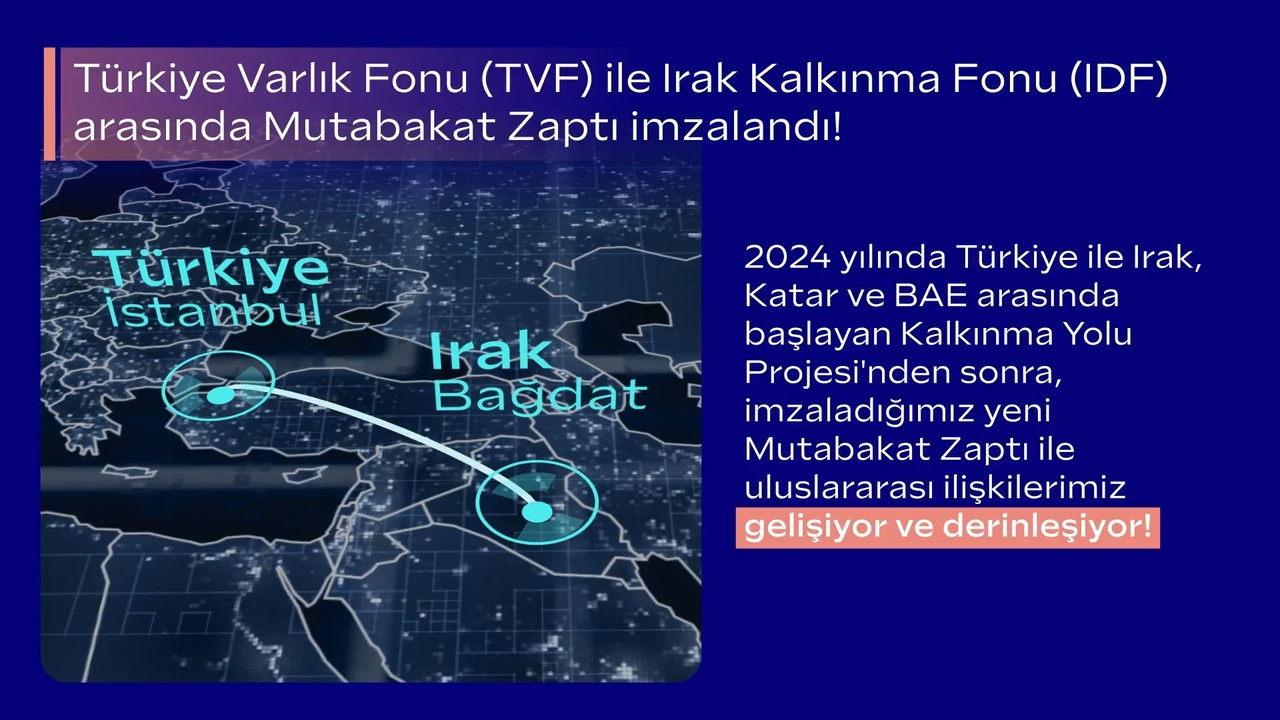 Türkiye Varlık Fonu (TVF) ile Irak Kalkınma Fonu (IDF) arasında Mutabakat Zaptı imzalandı!

Türkiye
İstanbul

Irak
Bağdat

2024 yılında Türkiye ile Irak, Katar ve BAE arasında başlayan Kalkınma Yolu Projesi'nden sonra, imzaladığımız yeni Mutabakat Zaptı ile uluslararası ilişkilerimiz gelişiyor ve derinleşiyor!